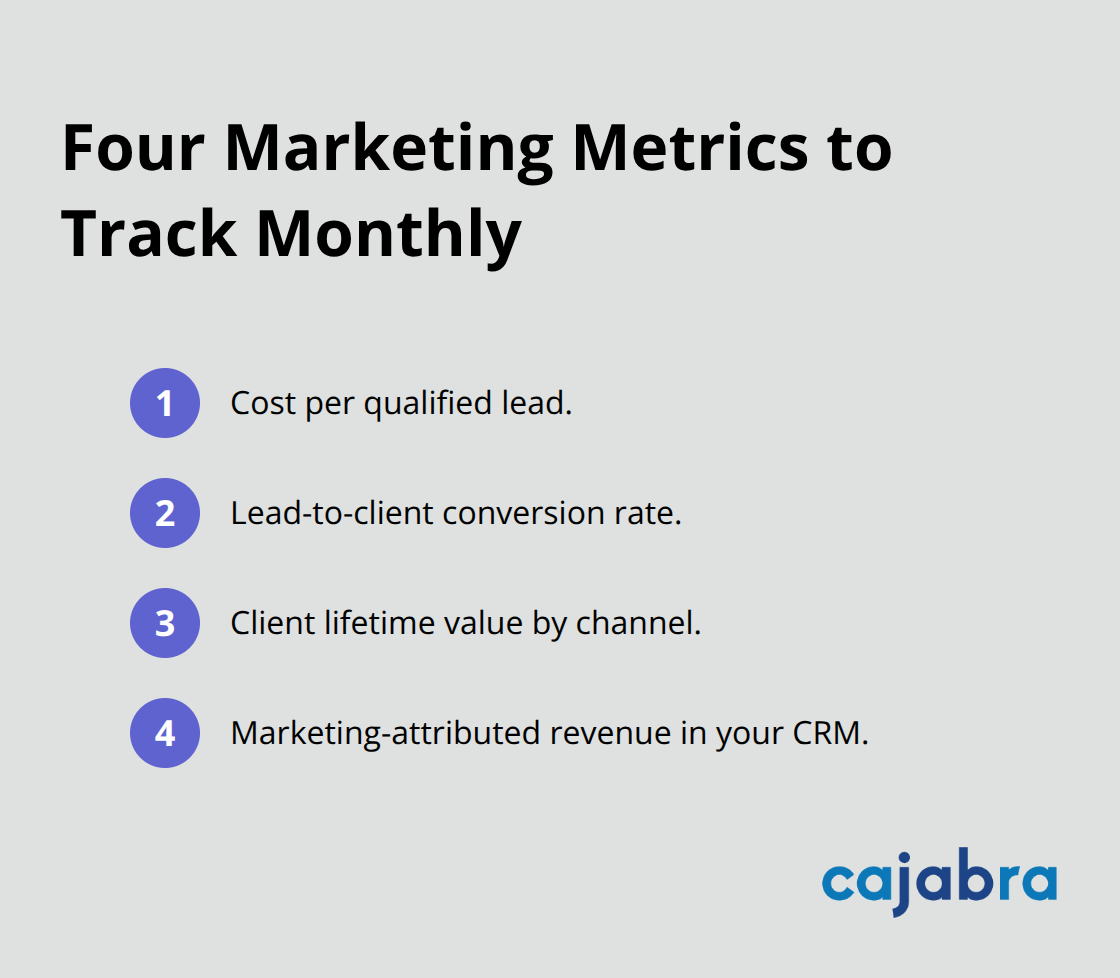 Four Marketing Metrics to Track Monthly

1 Cost per qualified lead.

2 Lead-to-client conversion rate.

3 Client lifetime value by channel.

4 Marketing-attributed revenue in your CRM.

cajabra